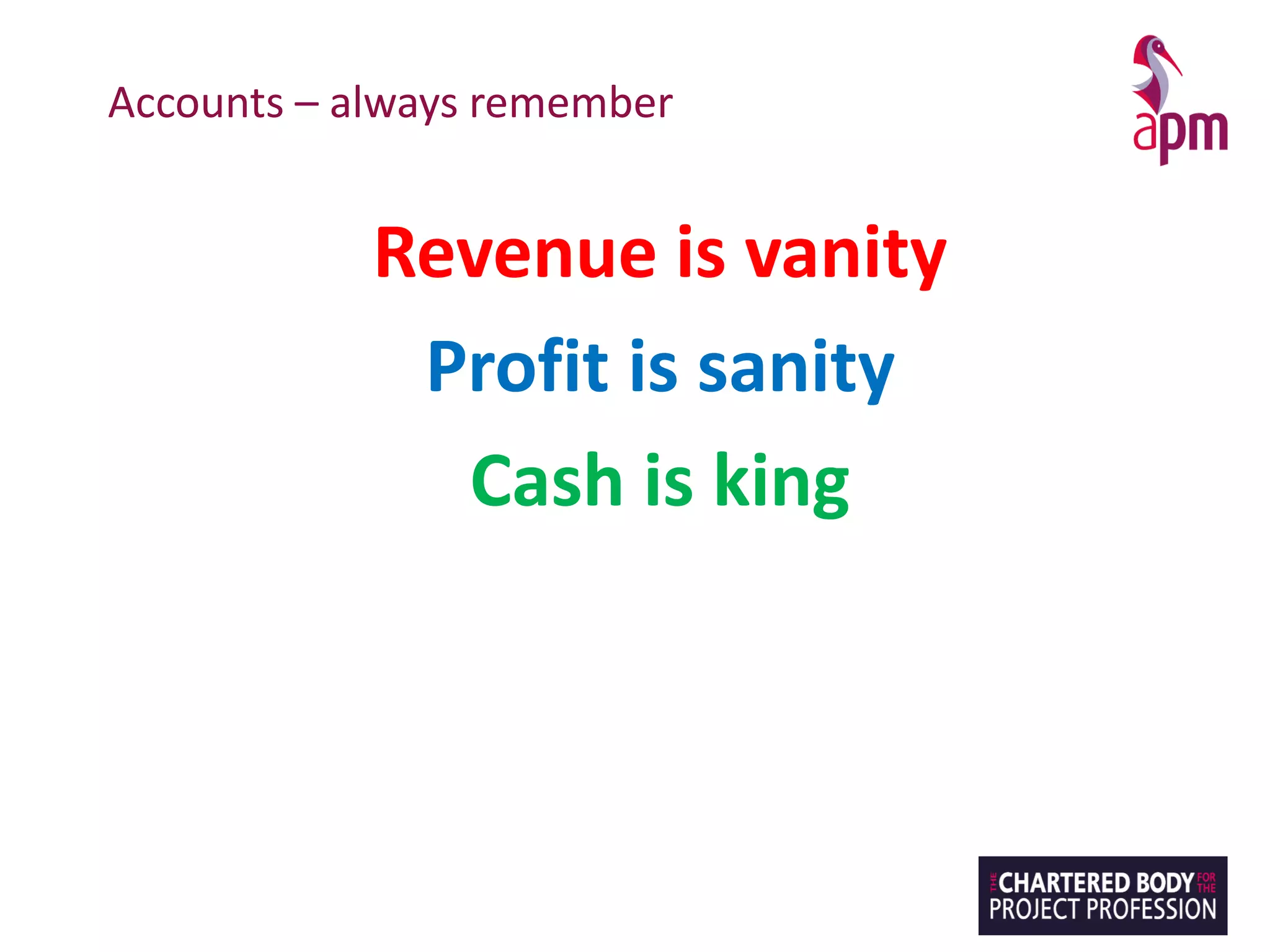 Accounts – always remember

apm

Revenue is vanity

Profit is sanity

Cash is king

THE CHARTERED BODY FOR THE PROJECT PROFESSION